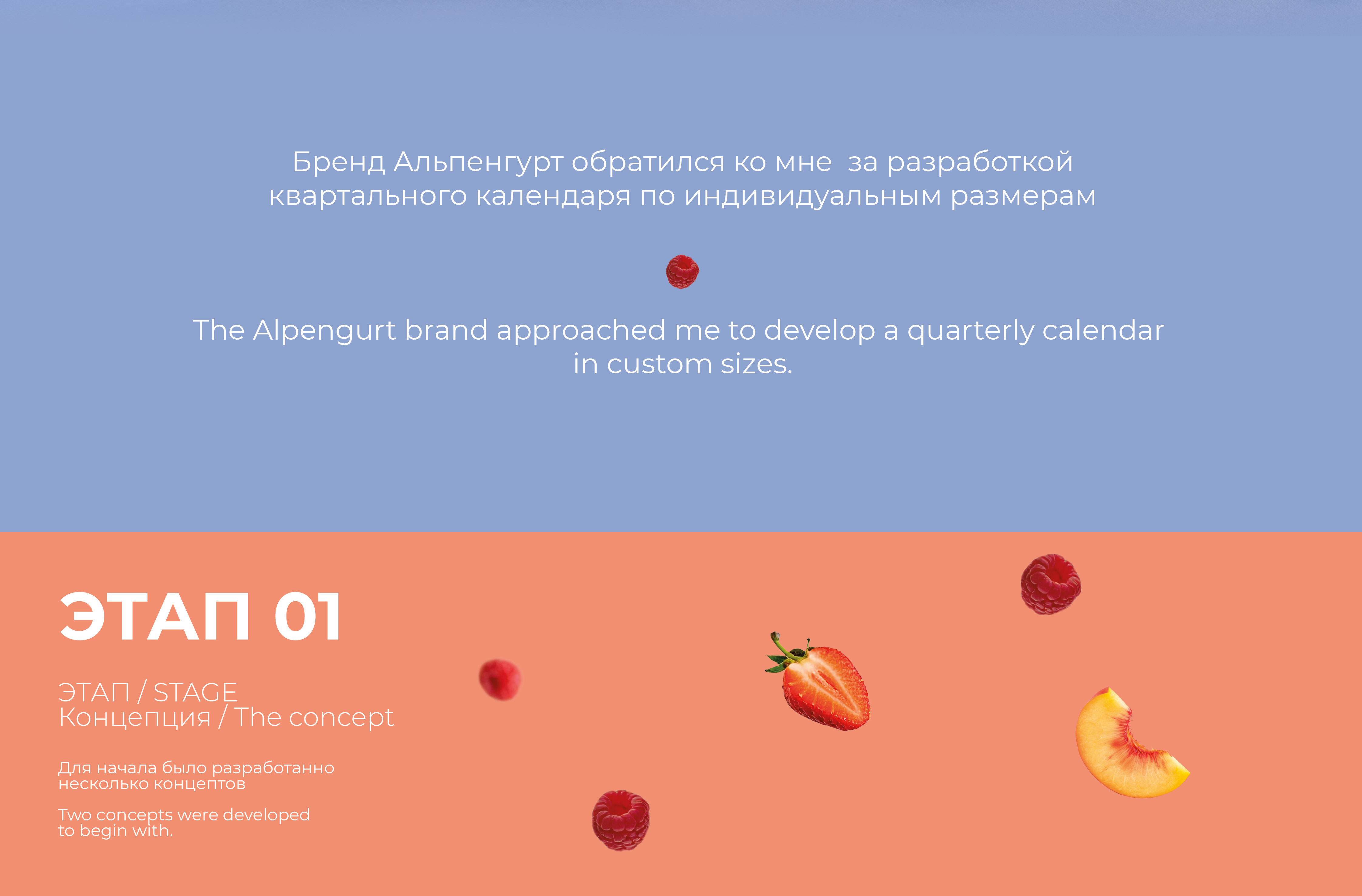 Бренд Альпенгурт обратился ко мне  за разработкой квартального календаря по индивидуальным размерам

The Alpengurt brand approached me to develop a quarterly calendar in custom sizes.

ЭТАП 01

ЭТАП / STAGE
Концепция / The concept

Для начала было разработанно несколько концептов

Two concepts were developed to begin with.